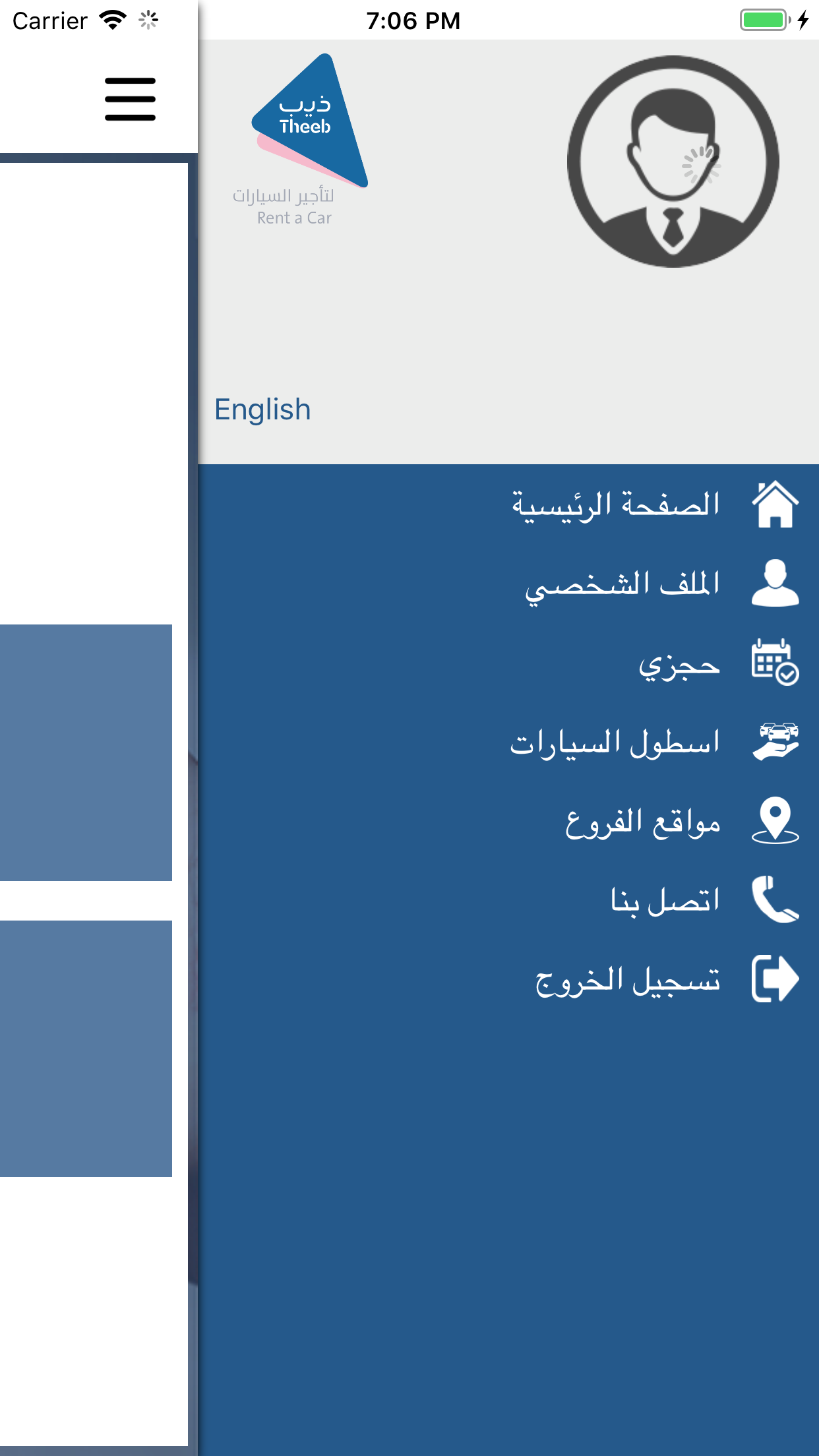 Carrier
7:06 PM

ذيب
Theeb
لتأجير السيارات
Rent a Car

English

الصفحة الرئيسية
الملف الشخصي
حجزي
اسطول السيارات
مواقع الفروع
اتصل بنا
تسجيل الخروج